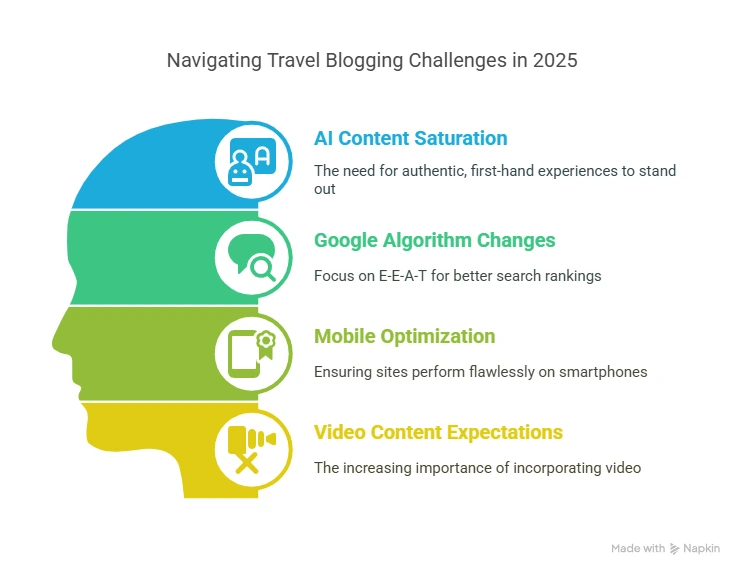 Navigating Travel Blogging Challenges in 2025

AI Content Saturation

The need for authentic, first-hand experiences to stand out

Google Algorithm Changes

Focus on E-E-A-T for better search rankings

Mobile Optimization

Ensuring sites perform flawlessly on smartphones

Video Content Expectations

The increasing importance of incorporating video

Made with Napkin